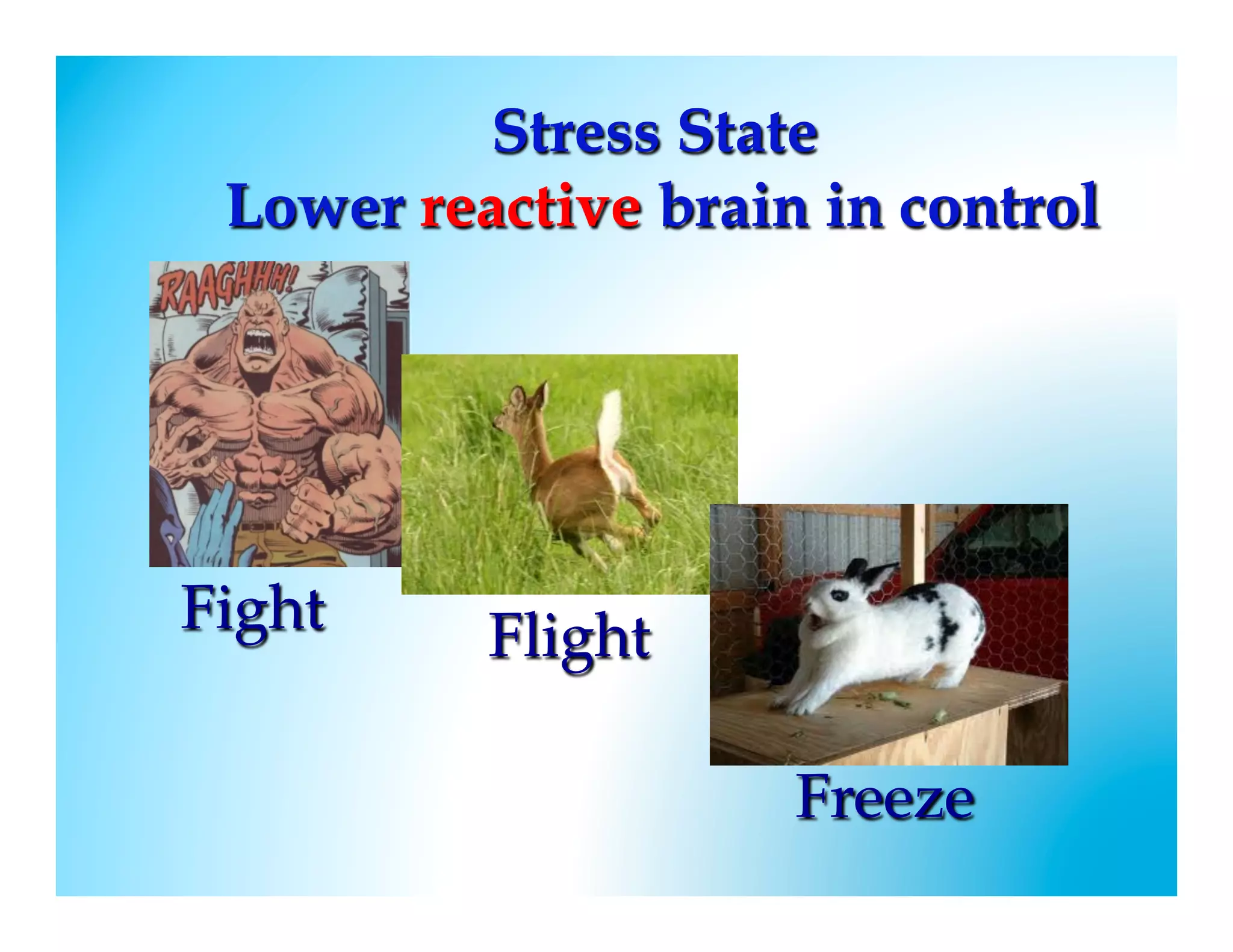 Stress State
Lower reactive brain in control

RAAGHHH!

Fight

Flight

Freeze